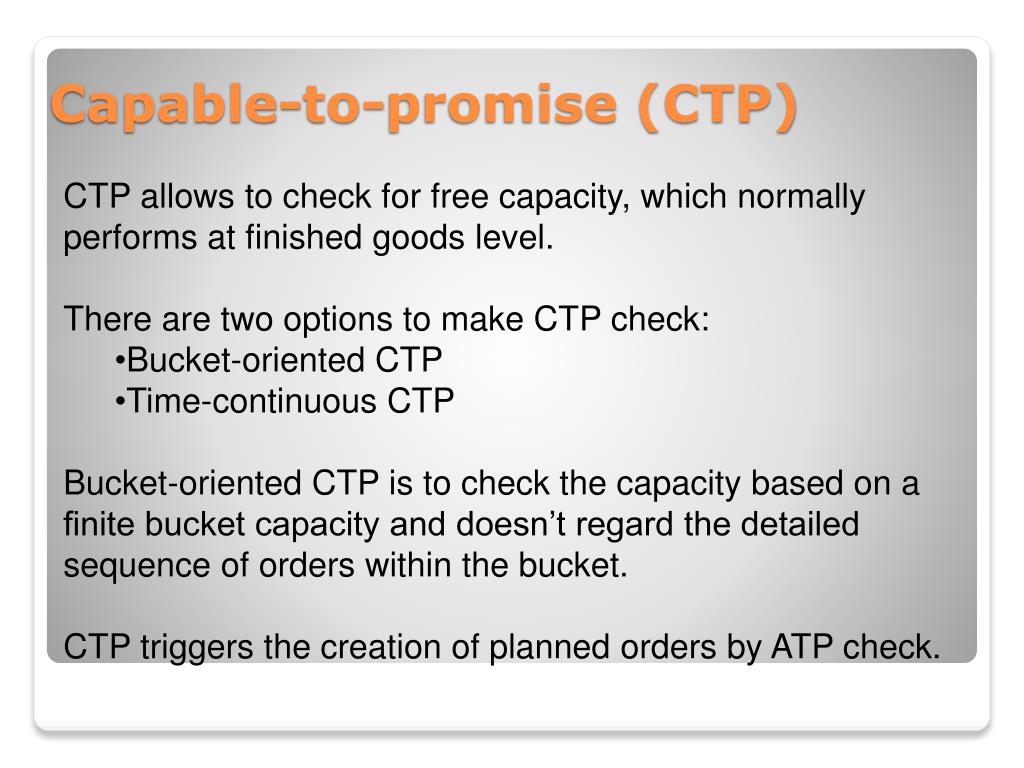 Capable-to-promise (CTP)

CTP allows to check for free capacity, which normally performs at finished goods level.

There are two options to make CTP check:
•Bucket-oriented CTP
•Time-continuous CTP

Bucket-oriented CTP is to check the capacity based on a finite bucket capacity and doesn’t regard the detailed sequence of orders within the bucket.

CTP triggers the creation of planned orders by ATP check.